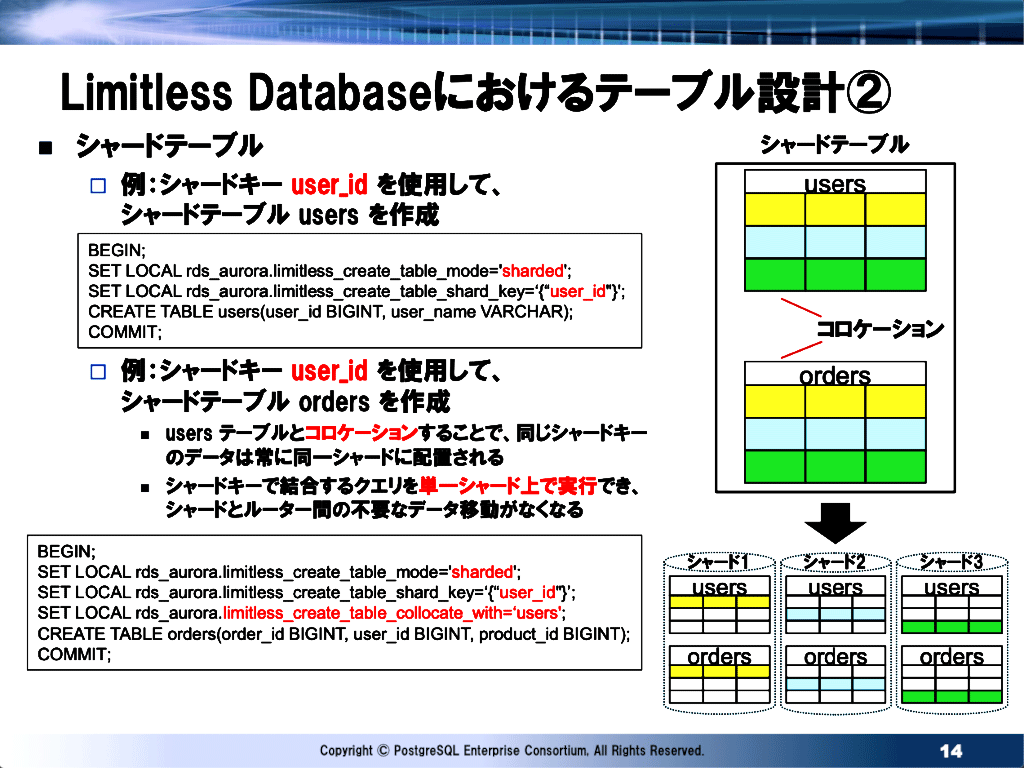 Limitless Databaseにおけるテーブル設計②

■ シャードテーブル

□ 例：シャードキー user_id を使用して、シャードテーブル users を作成

BEGIN;
SET LOCAL rds_aurora.limitless_create_table_mode='sharded';
SET LOCAL rds_aurora.limitless_create_table_shard_key='{"user_id"}';
CREATE TABLE users(user_id BIGINT, user_name VARCHAR);
COMMIT;

□ 例：シャードキー user_id を使用して、シャードテーブル orders を作成

■ users テーブルとコロケーションすることで、同じシャードキーのデータは常に同一シャードに配置される

■ シャードキーで結合するクエリを単一シャード上で実行でき、シャードとルーター間の不要なデータ移動がなくなる

BEGIN;
SET LOCAL rds_aurora.limitless_create_table_mode='sharded';
SET LOCAL rds_aurora.limitless_create_table_shard_key='{"user_id"}';
SET LOCAL rds_aurora.limitless_create_table_collocate_with='users';
CREATE TABLE orders(order_id BIGINT, user_id BIGINT, product_id BIGINT);
COMMIT;

シャードテーブル

users

コロケーション

orders

シャード1

users

orders

シャード2

users

orders

シャード3

users

orders

Copyright © PostgreSQL Enterprise Consortium, All Rights Reserved.

14